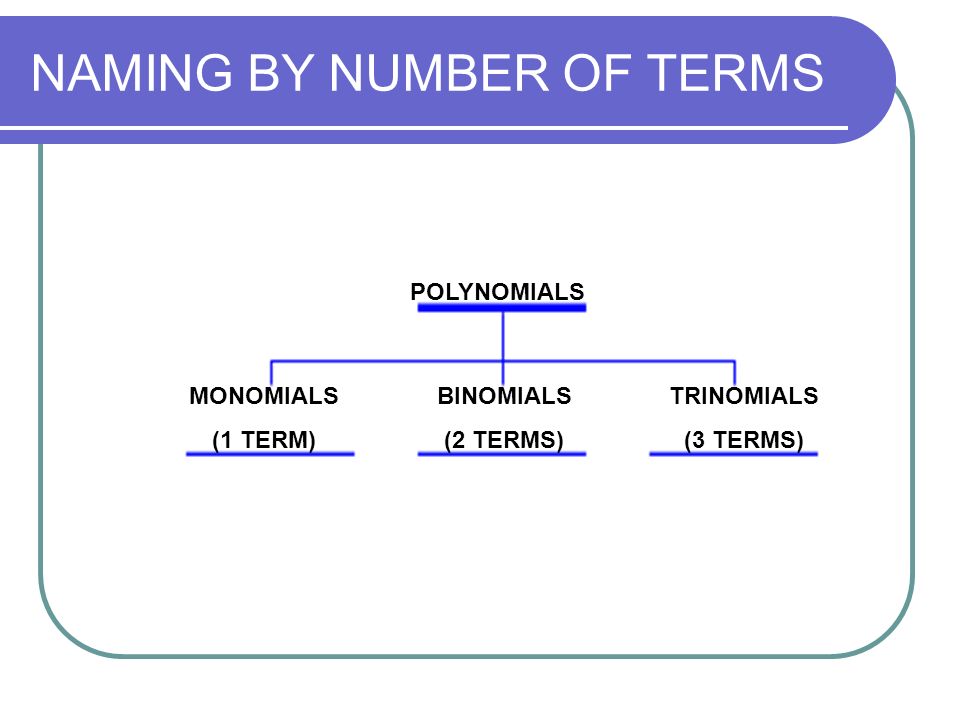 NAMING BY NUMBER OF TERMS

POLYNOMIALS

MONOMIALS
(1 TERM)

BINOMIALS
(2 TERMS)

TRINOMIALS
(3 TERMS)